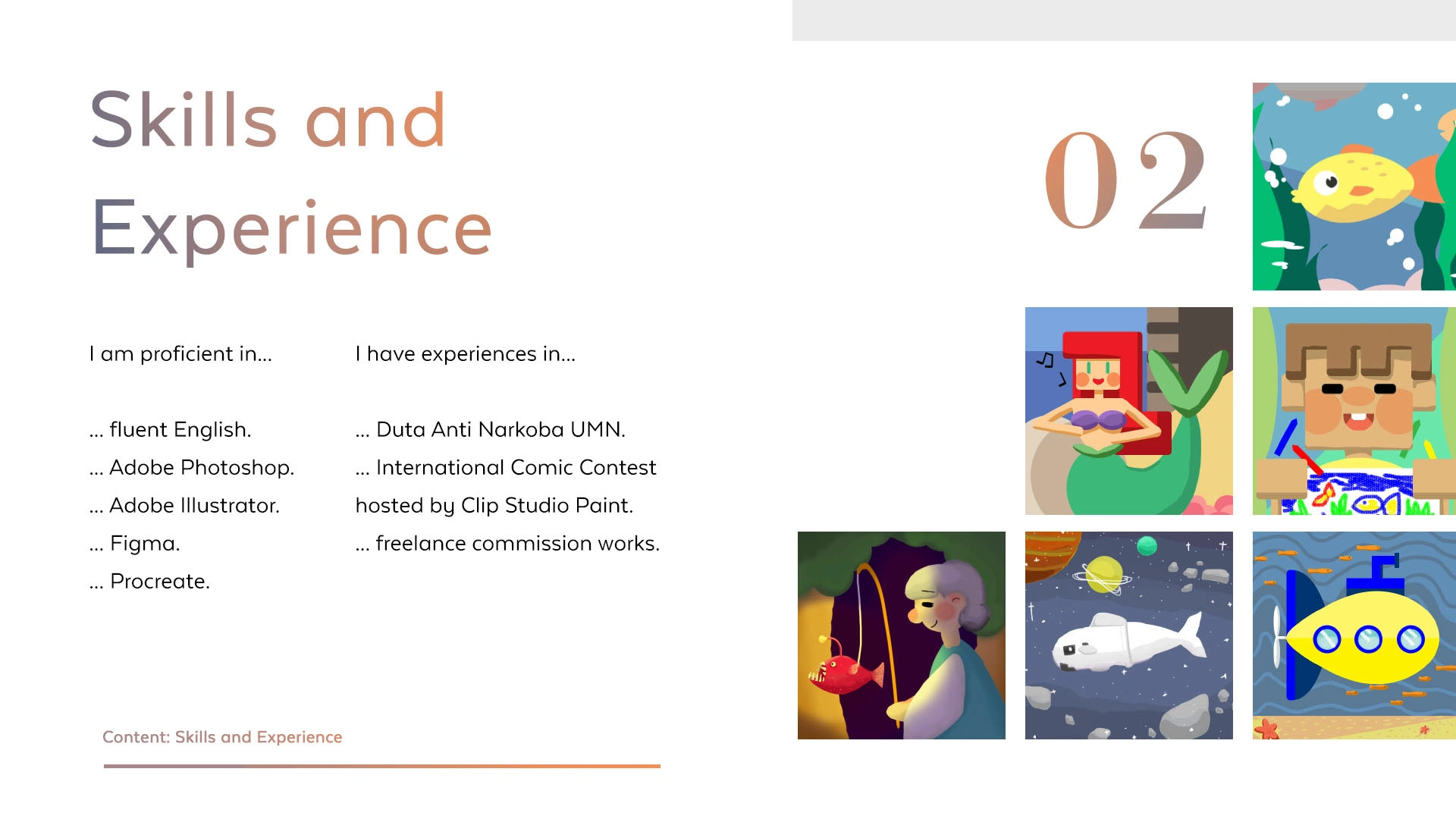 Skills and Experience

02

I am proficient in...

... fluent English.
... Adobe Photoshop.
... Adobe Illustrator.
... Figma.
... Procreate.

I have experiences in...

... Duta Anti Narkoba UMN.
... International Comic Contest hosted by Clip Studio Paint.
... freelance commission works.

Content: Skills and Experience